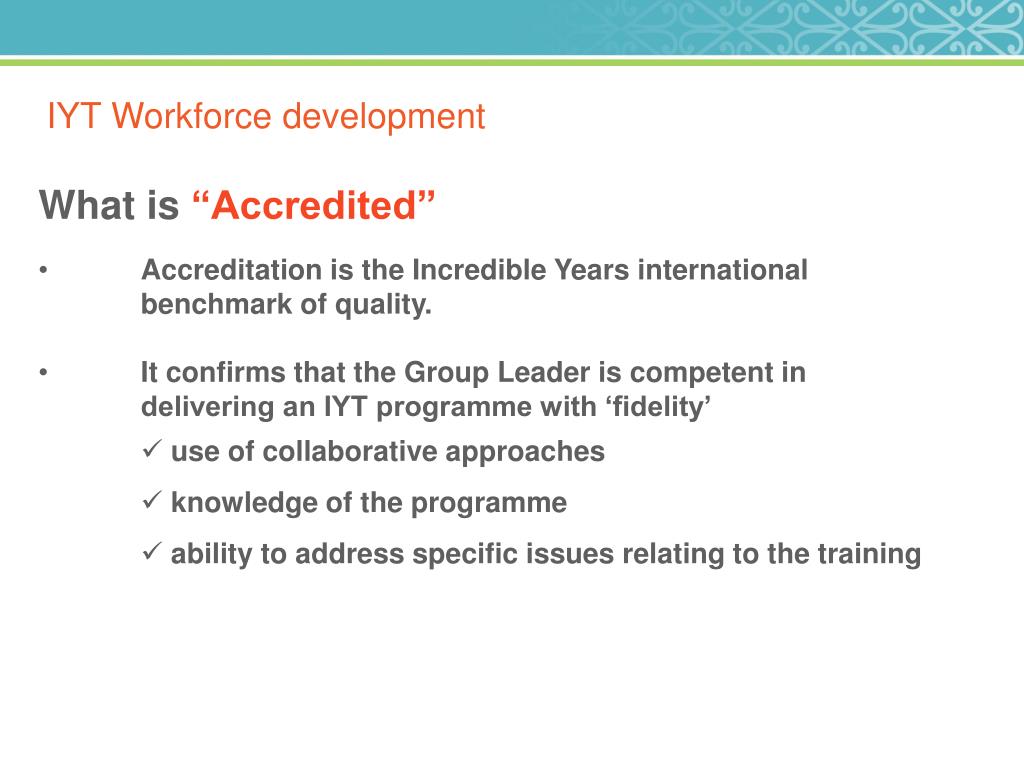 IYT Workforce development

What is “Accredited”

• Accreditation is the Incredible Years international benchmark of quality.

• It confirms that the Group Leader is competent in delivering an IYT programme with ‘fidelity’

✓ use of collaborative approaches

✓ knowledge of the programme

✓ ability to address specific issues relating to the training